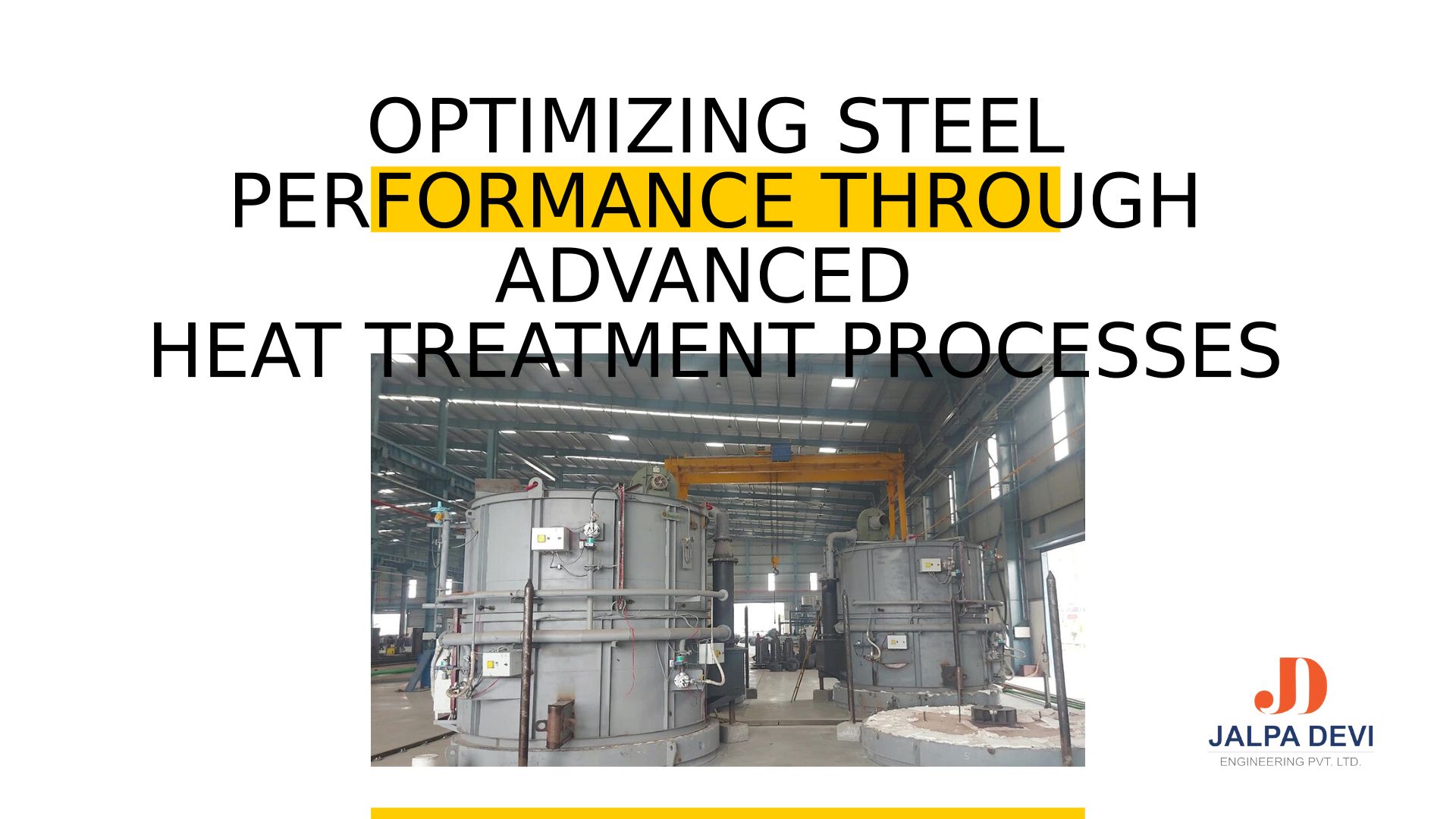 OPTIMIZING STEEL PERFORMANCE THROUGH ADVANCED HEAT TREATMENT PROCESSES

JD
JALPA DEVI
ENGINEERING PVT. LTD.